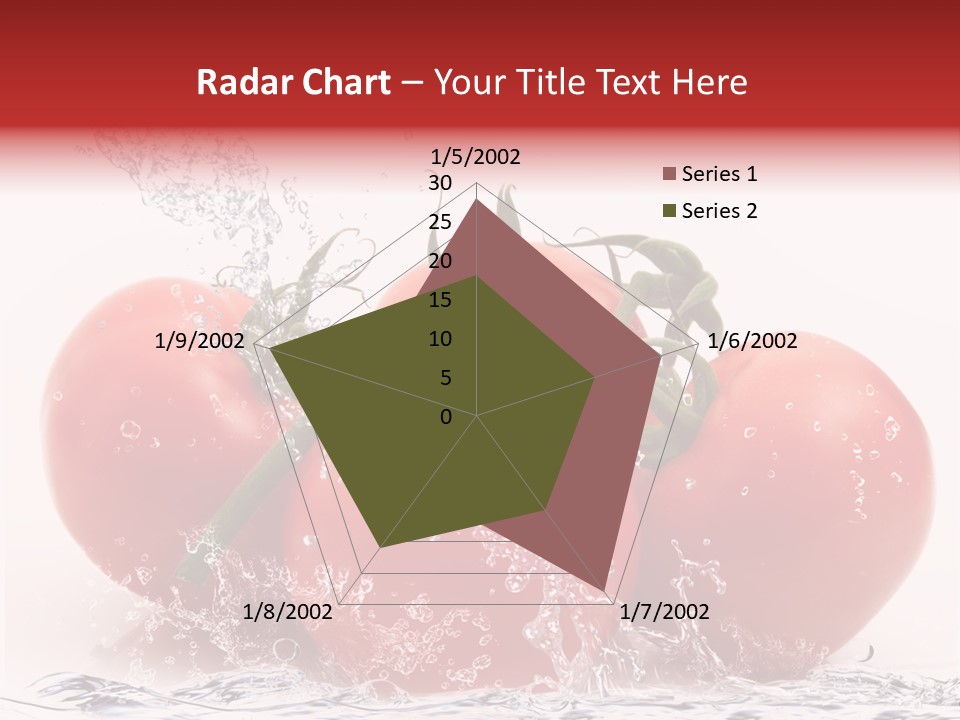 Radar Chart – Your Title Text Here

1/5/2002
30
25
20
15
10
5
0
1/6/2002
1/7/2002
1/8/2002
1/9/2002

Series 1
Series 2